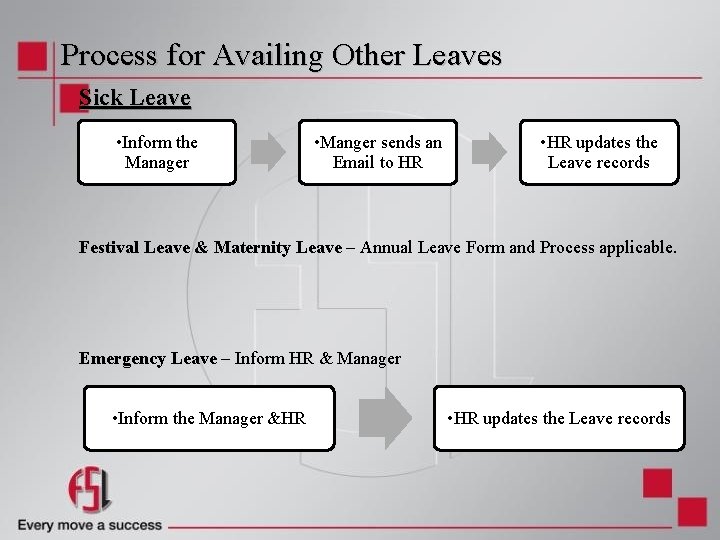 Process for Availing Other Leaves

Sick Leave

•Inform the Manager

•Manger sends an Email to HR

•HR updates the Leave records

Festival Leave & Maternity Leave – Annual Leave Form and Process applicable.

Emergency Leave – Inform HR & Manager

•Inform the Manager &HR

•HR updates the Leave records

FSL

Every move a success